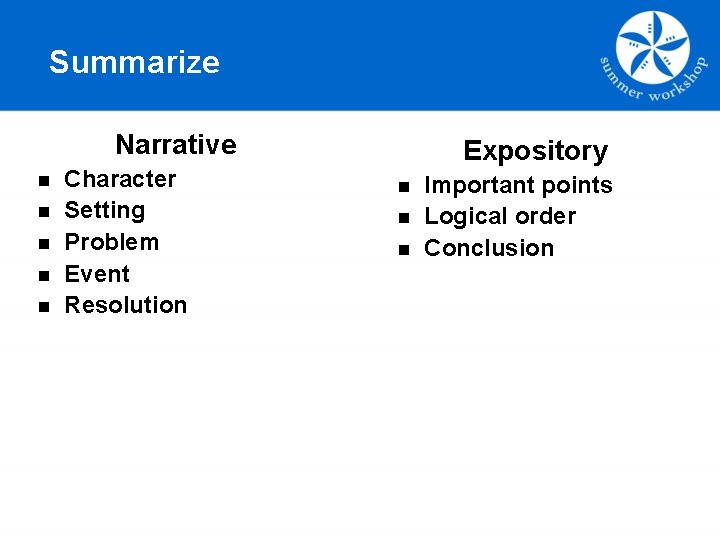 Summarize

summer workshop

Narrative
- Character
- Setting
- Problem
- Event
- Resolution

Expository
- Important points
- Logical order
- Conclusion